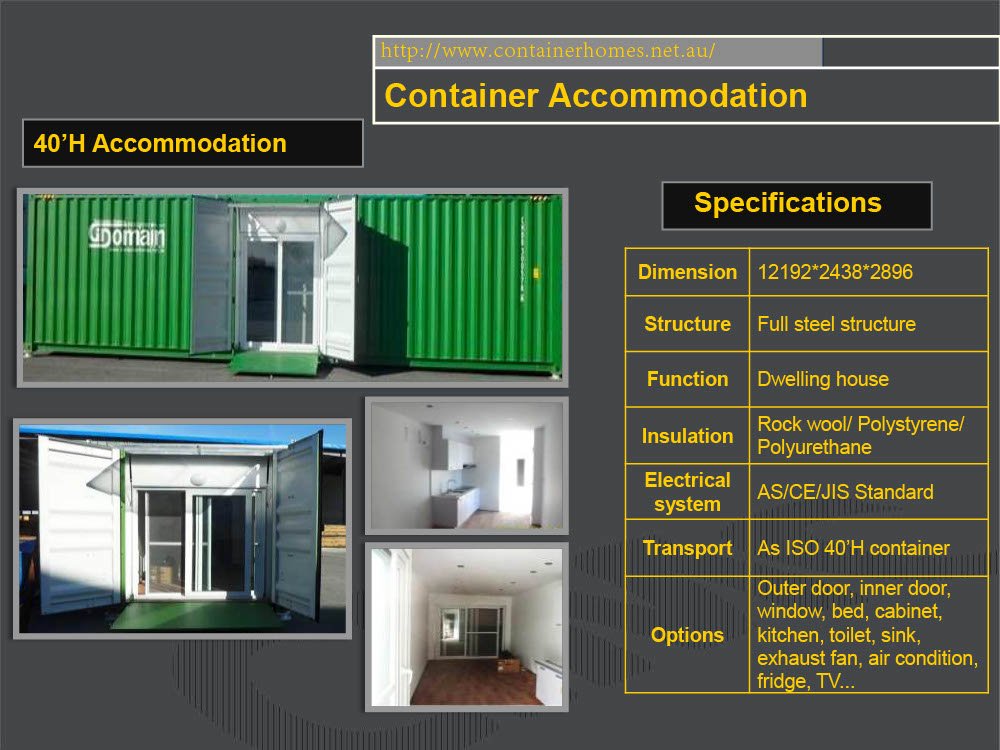 http://www.containerhomes.net.au/

Container Accommodation

40'H Accommodation

Domain

Specifications

| Dimension | 12192*2438*2896 |
|---|---|
| Structure | Full steel structure |
| Function | Dwelling house |
| Insulation | Rock wool/ Polystyrene/ Polyurethane |
| Electrical system | AS/CE/JIS Standard |
| Transport | As ISO 40'H container |
| Options | Outer door, inner door, window, bed, cabinet, kitchen, toilet, sink, exhaust fan, air condition, fridge, TV... |